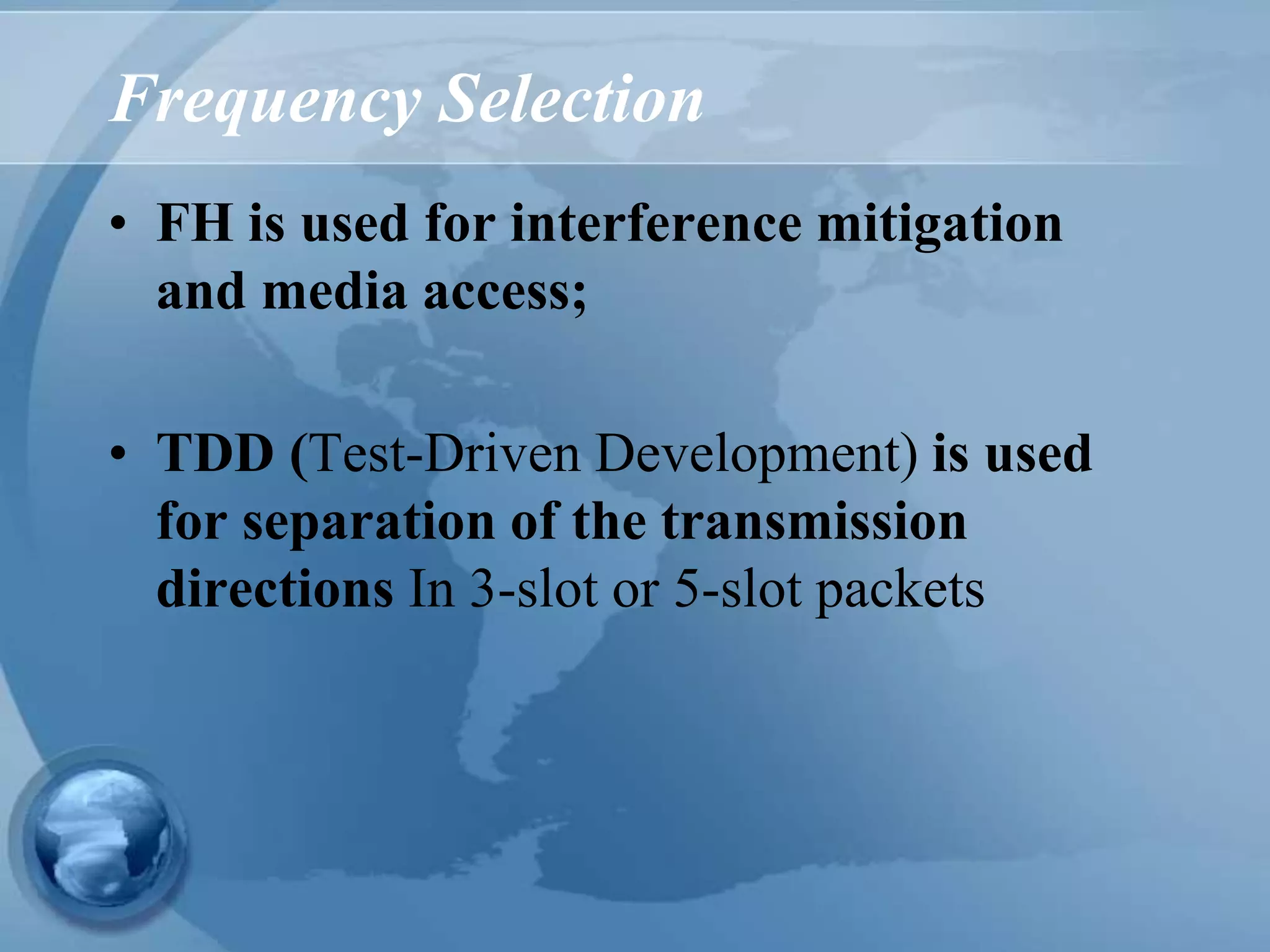 Frequency Selection

• FH is used for interference mitigation and media access;

• TDD (Test-Driven Development) is used for separation of the transmission directions In 3-slot or 5-slot packets